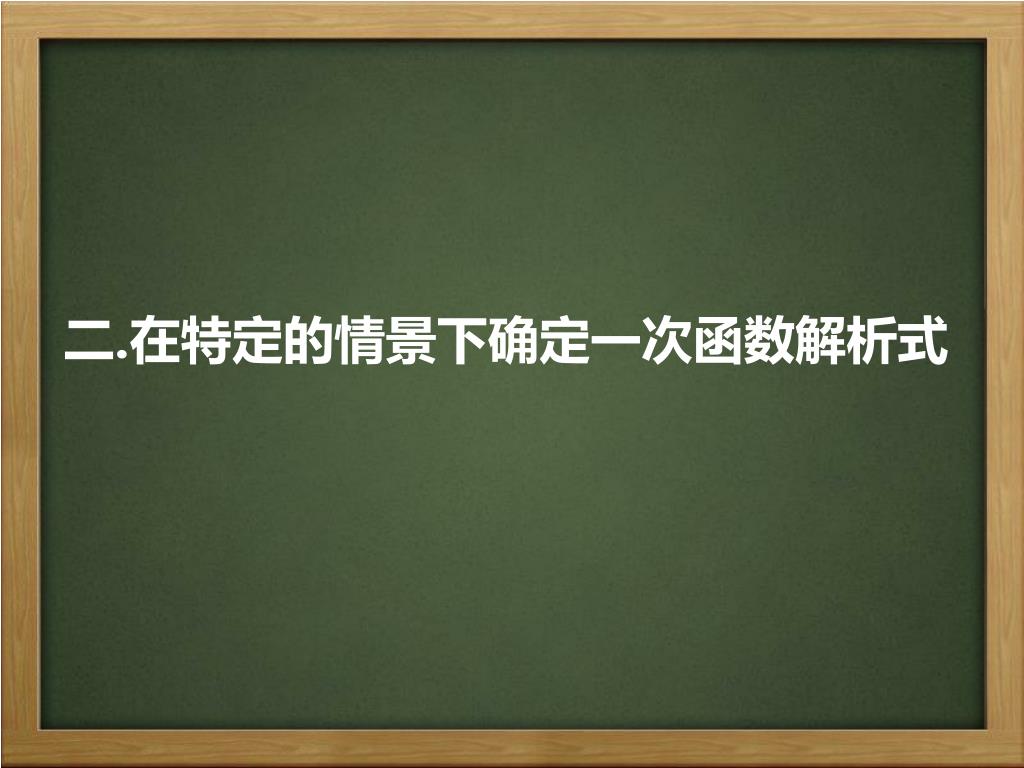 二.在特定的情景下确定一次函数解析式